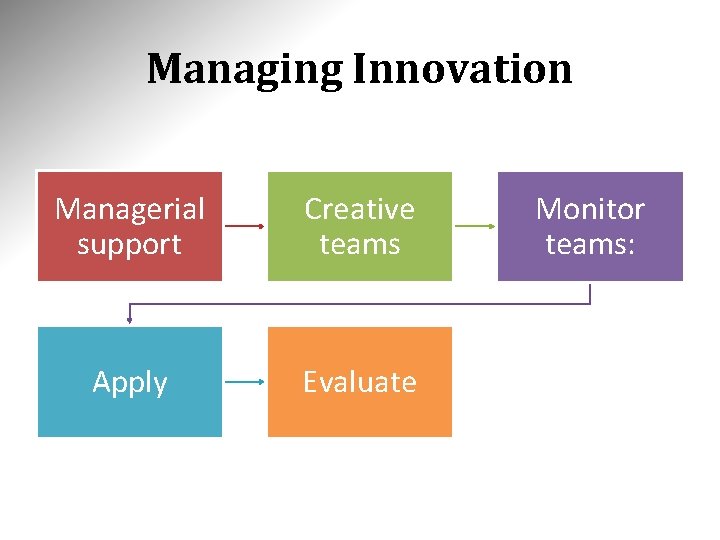 Managing Innovation

Managerial support

Creative teams

Monitor teams:

Apply

Evaluate